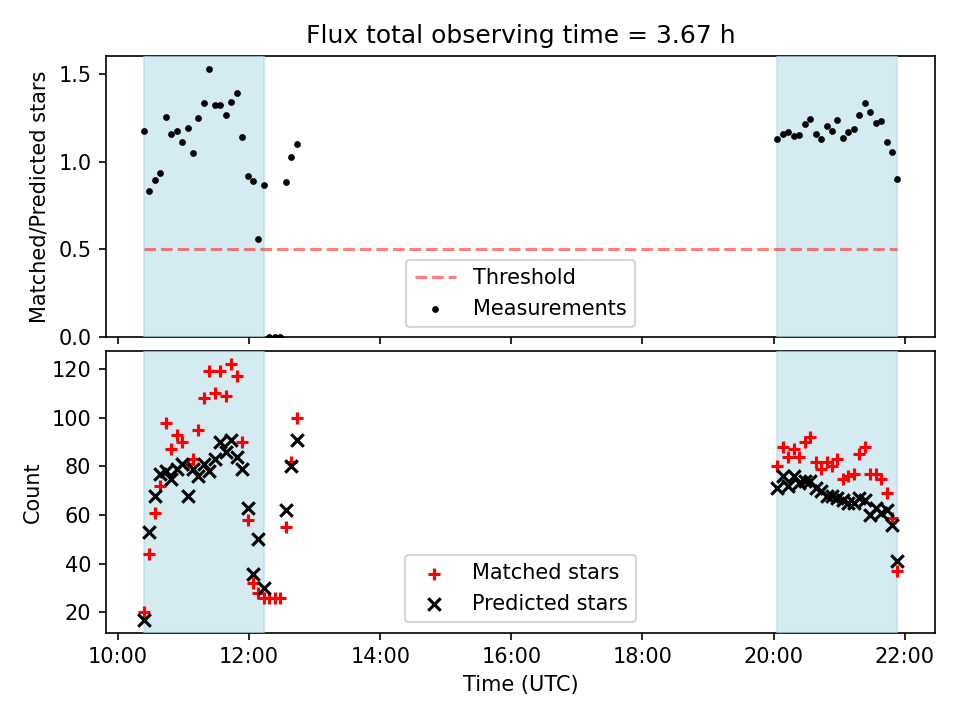 Flux total observing time = 3.67 h

Matched/Predicted stars

1.5
1.0
0.5
0.0

Threshold
Measurements

Count

120
100
80
60
40
20

Matched stars
Predicted stars

10:00
12:00
14:00
16:00
18:00
20:00
22:00

Time (UTC)